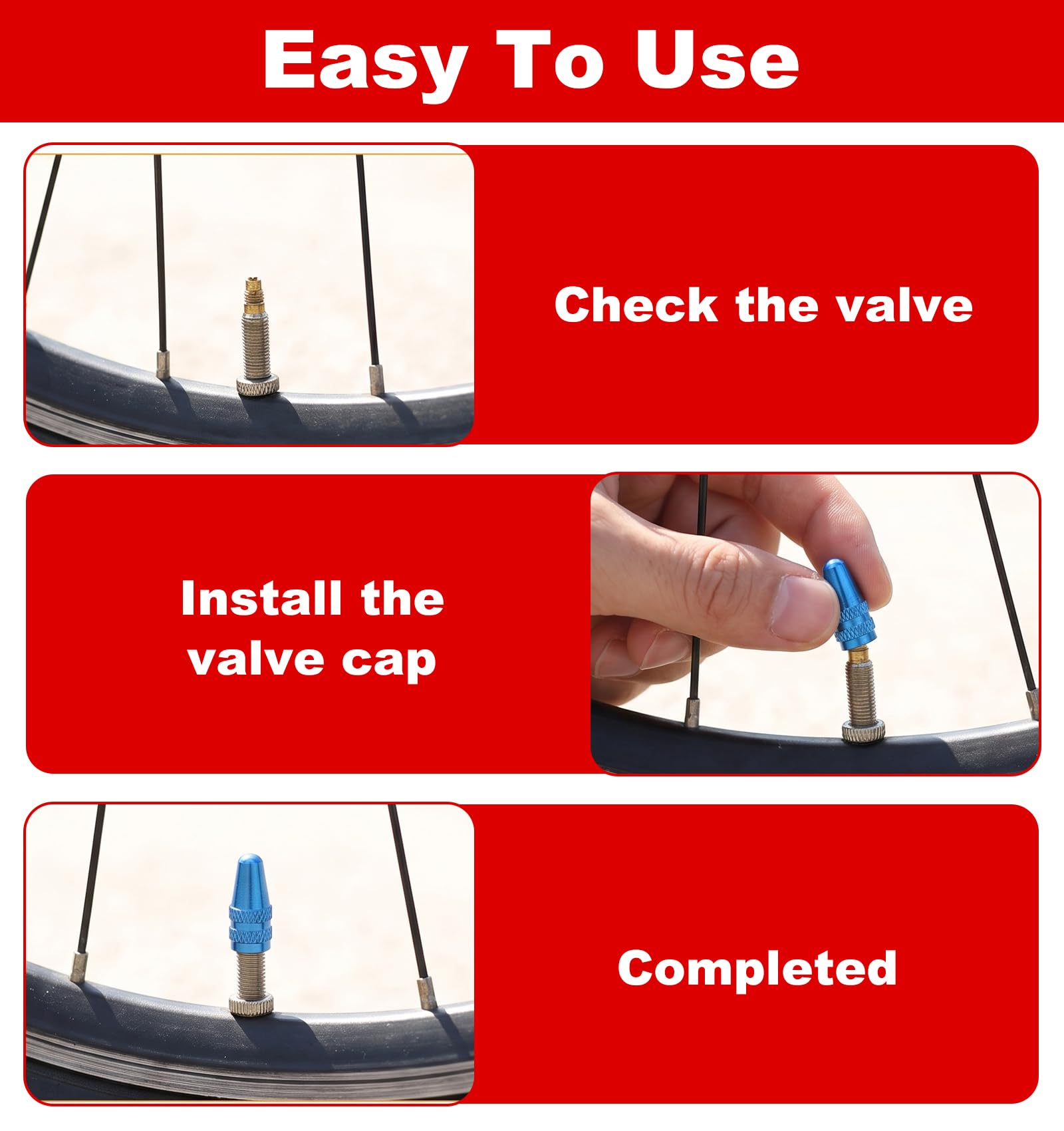 Easy To Use

Check the valve

Install the valve cap

Completed